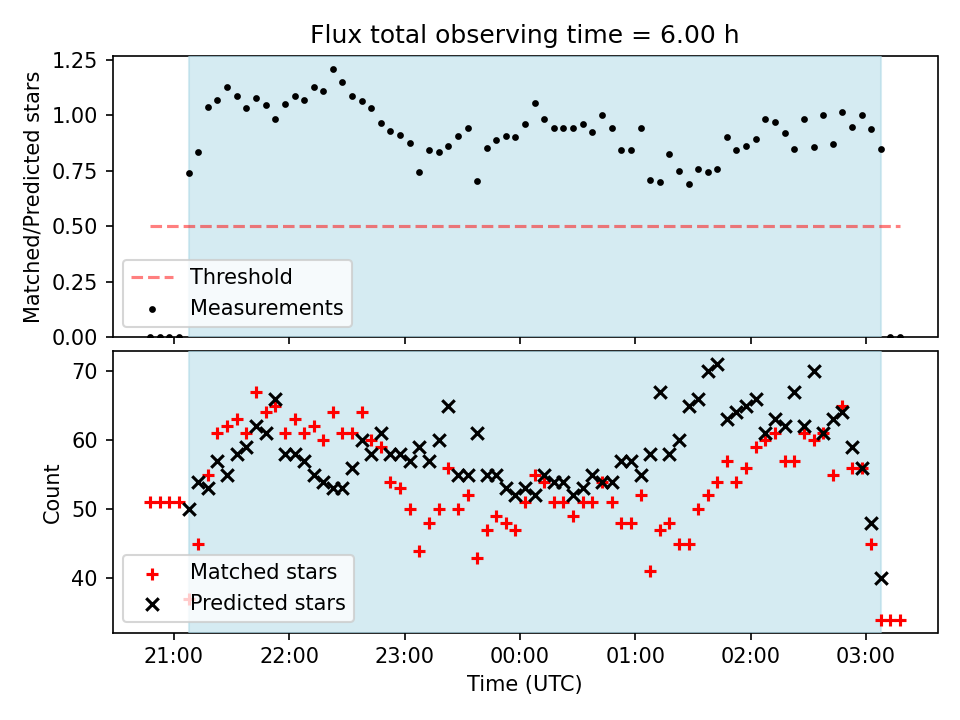 Flux total observing time = 6.00 h

Matched/Predicted stars

1.25
1.00
0.75
0.50
0.25
0.00

Threshold
Measurements

Count

70
60
50
40

Matched stars
Predicted stars

21:00
22:00
23:00
00:00
01:00
02:00
03:00

Time (UTC)